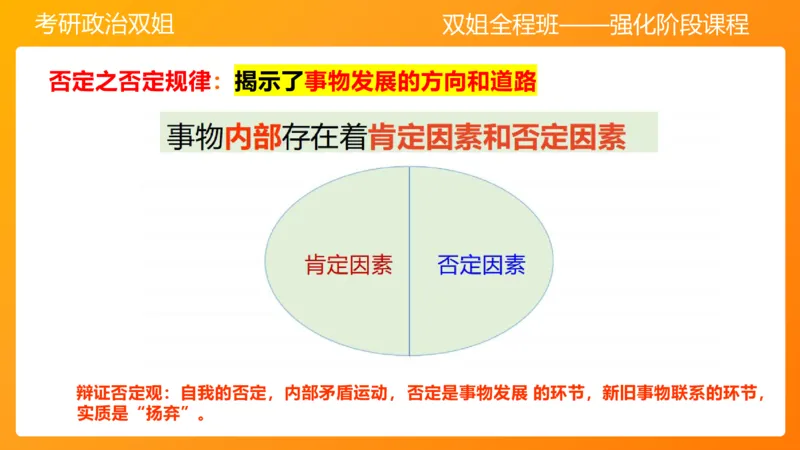 考研政治双姐

双姐全程班——强化阶段课程

否定之否定规律：揭示了事物发展的方向和道路

事物内部存在着肯定因素和否定因素

肯定因素

否定因素

辩证否定观：自我的否定，内部矛盾运动，否定是事物发展 的环节，新旧事物联系的环节，实质是“扬弃”。